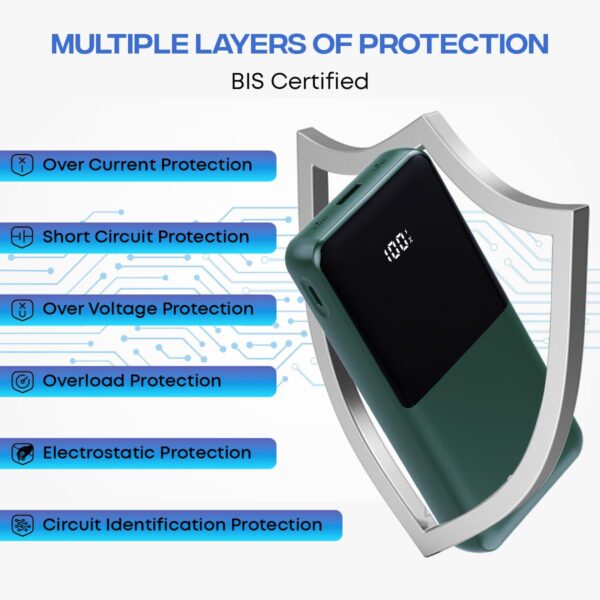 MULTIPLE LAYERS OF PROTECTION

BIS Certified

Over Current Protection

Short Circuit Protection

Over Voltage Protection

Overload Protection

Electrostatic Protection

Circuit Identification Protection

100%